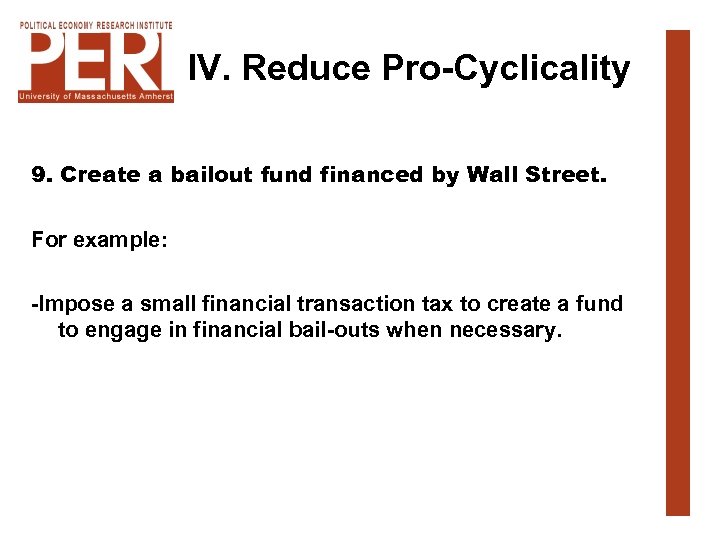 POLITICAL ECONOMY RESEARCH INSTITUTE
PERI
University of Massachusetts Amherst

IV. Reduce Pro-Cyclicality

9. Create a bailout fund financed by Wall Street.

For example:

-Impose a small financial transaction tax to create a fund to engage in financial bail-outs when necessary.